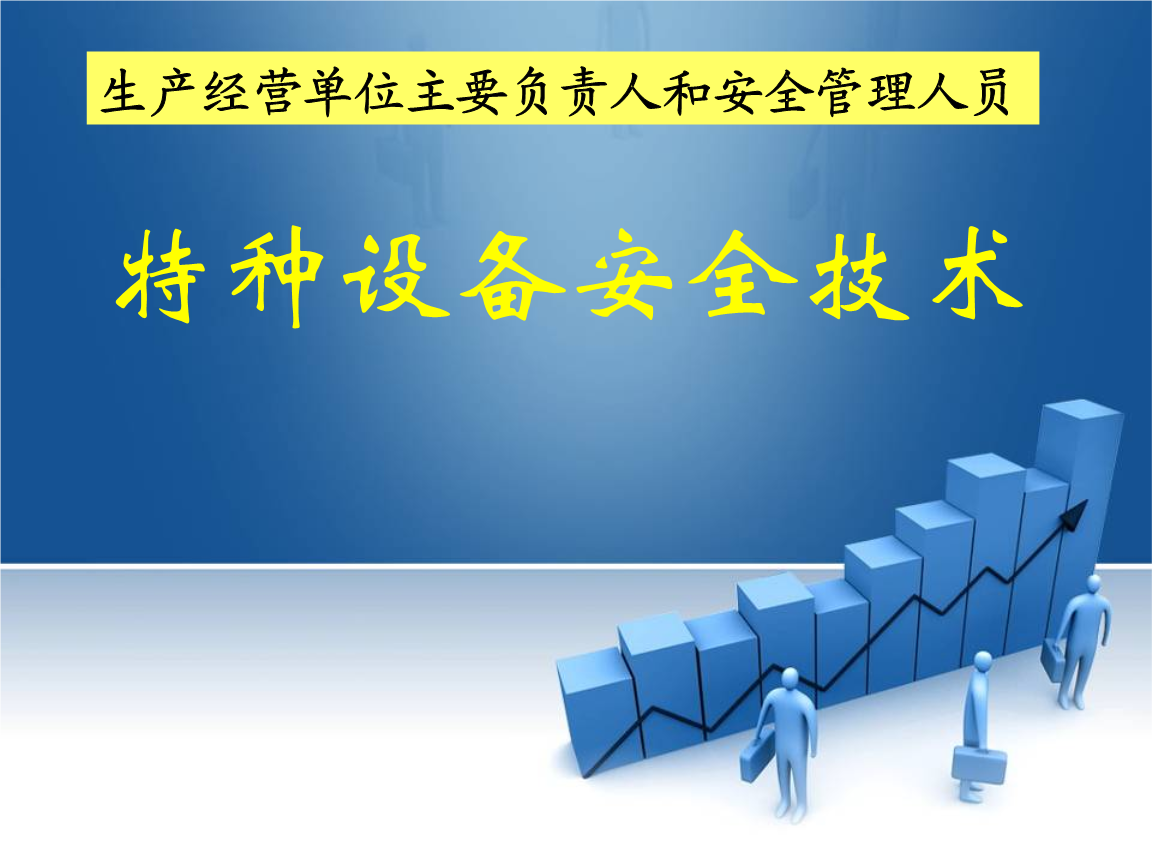 生产经营单位主要负责人和安全管理人员

特种设备安全技术